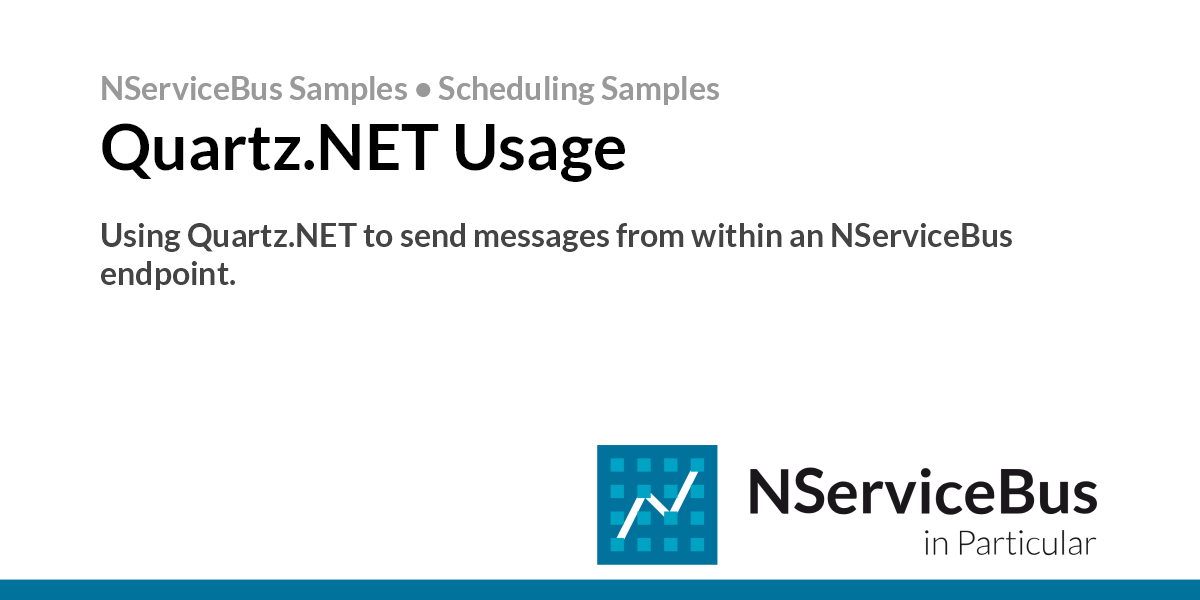 NServiceBus Samples • Scheduling Samples

Quartz.NET Usage

Using Quartz.NET to send messages from within an NServiceBus endpoint.

NServiceBus
in Particular